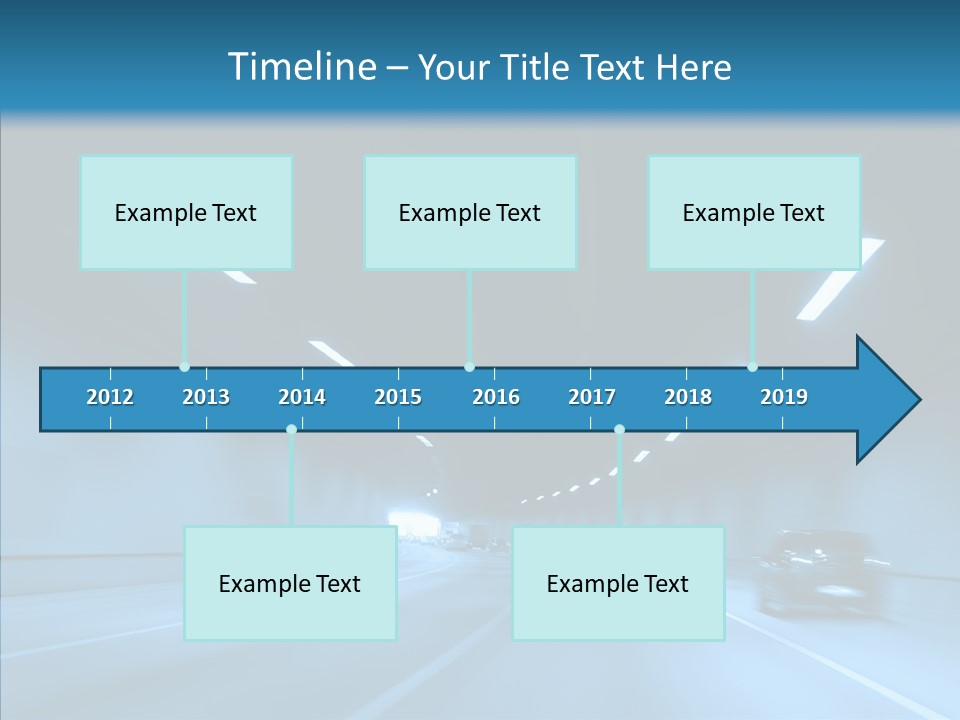 Timeline – Your Title Text Here

Example Text

Example Text

Example Text

2012 2013 2014 2015 2016 2017 2018 2019

Example Text

Example Text